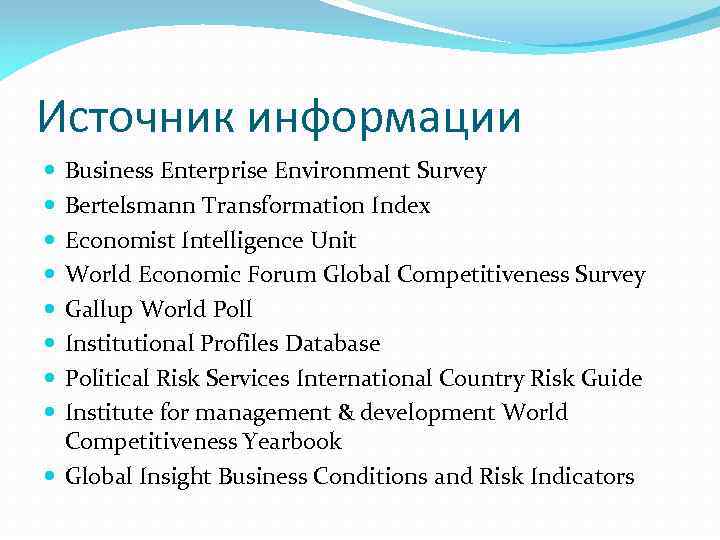 Источник информации

- Business Enterprise Environment Survey
- Bertelsmann Transformation Index
- Economist Intelligence Unit
- World Economic Forum Global Competitiveness Survey
- Gallup World Poll
- Institutional Profiles Database
- Political Risk Services International Country Risk Guide
- Institute for management & development World Competitiveness Yearbook
- Global Insight Business Conditions and Risk Indicators